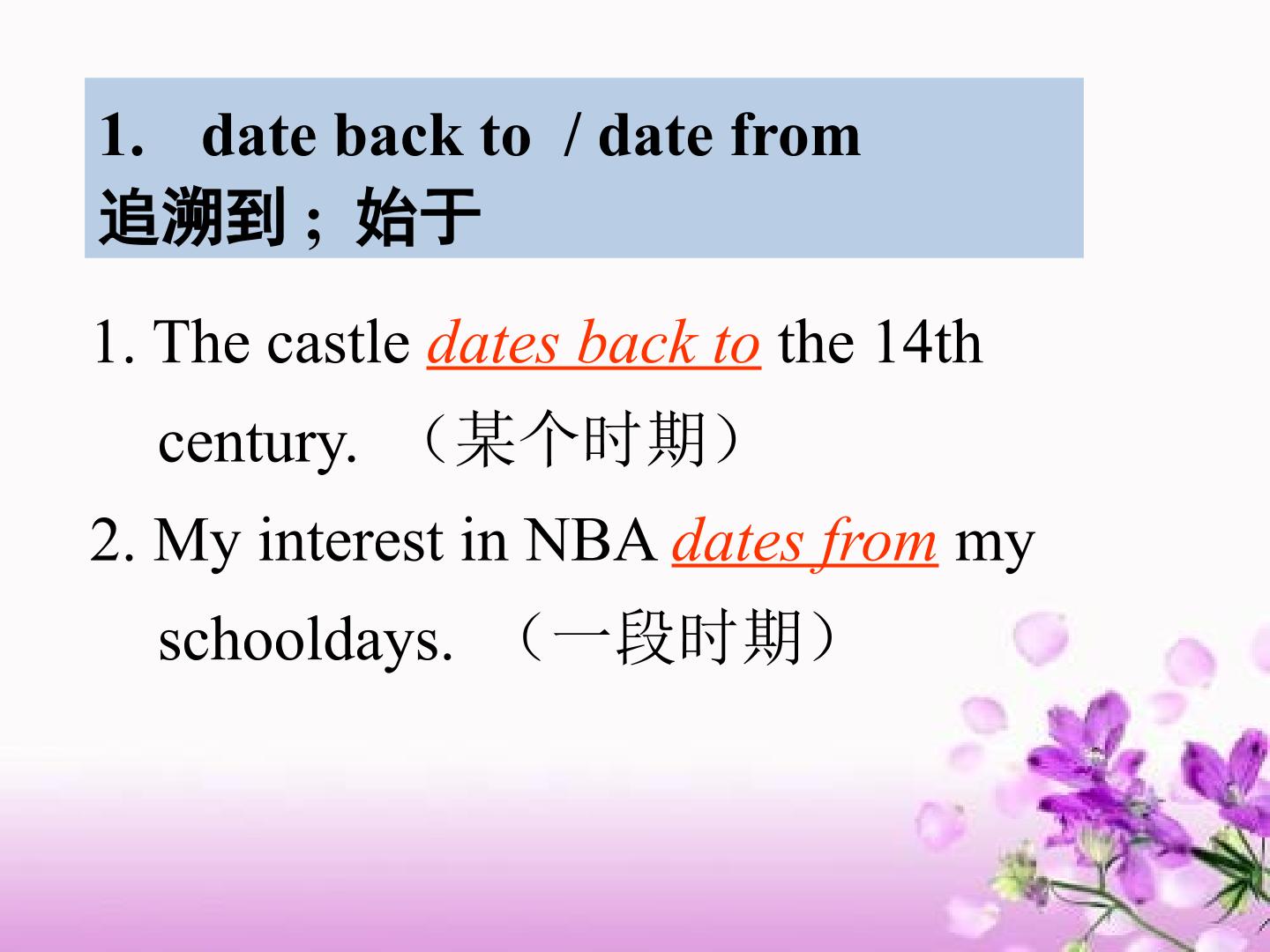 1. date back to / date from
追溯到；始于

1. The castle dates back to the 14th century. （某个时期）

2. My interest in NBA dates from my schooldays. （一段时期）